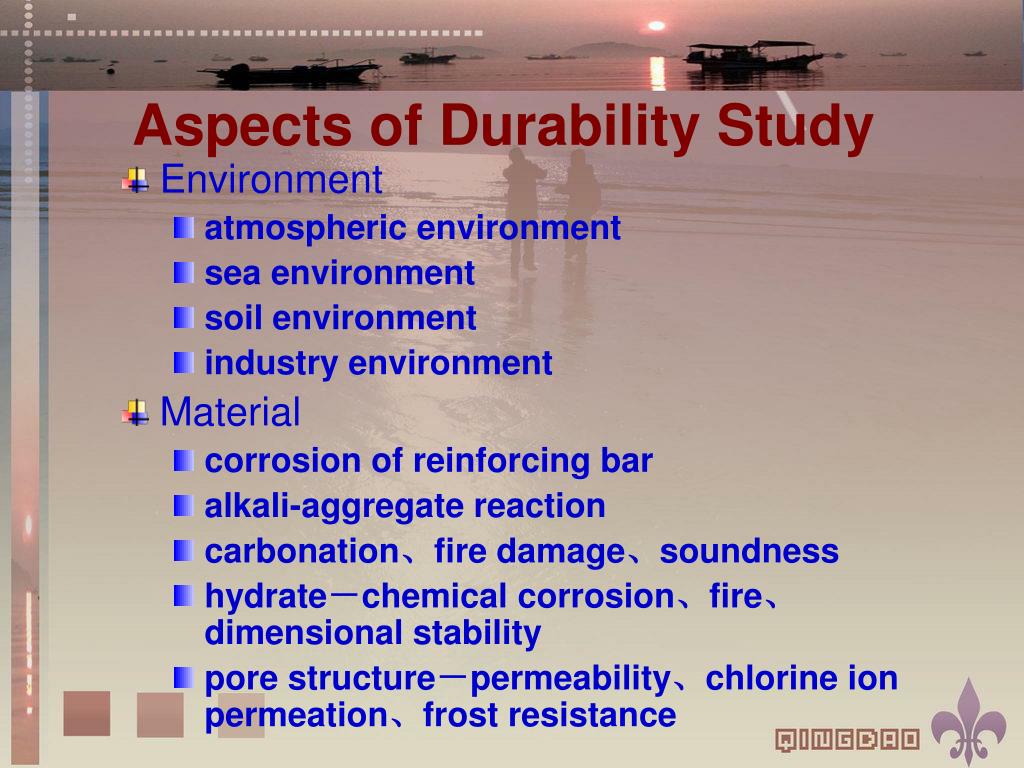 Aspects of Durability Study

Environment

atmospheric environment

sea environment

soil environment

industry environment

Material

corrosion of reinforcing bar

alkali-aggregate reaction

carbonation、fire damage、soundness

hydrate－chemical corrosion、fire、dimensional stability

pore structure－permeability、chlorine ion permeation、frost resistance

QINGDAO